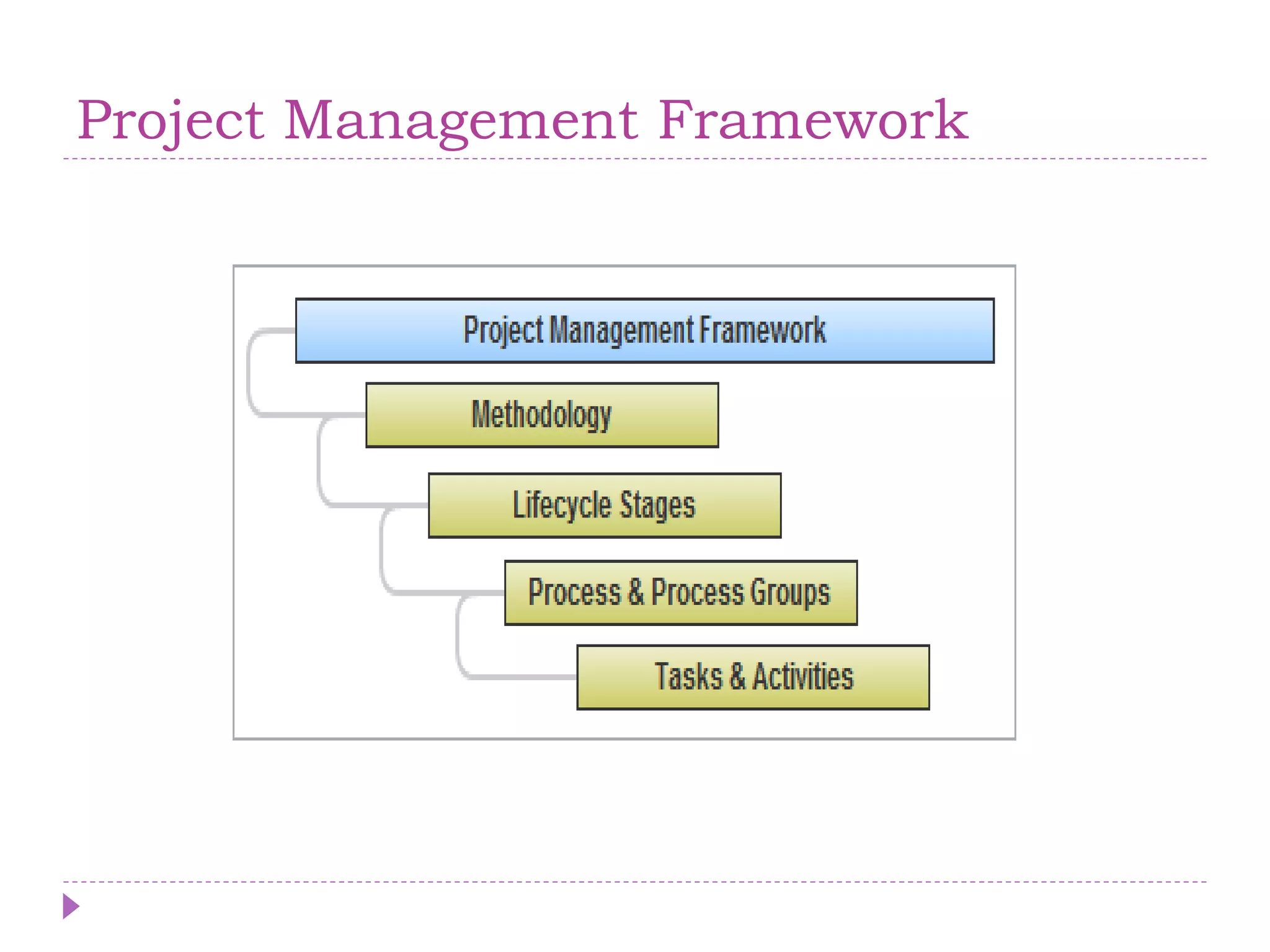 Project Management Framework

Project Management Framework

Methodology

Lifecycle Stages

Process & Process Groups

Tasks & Activities